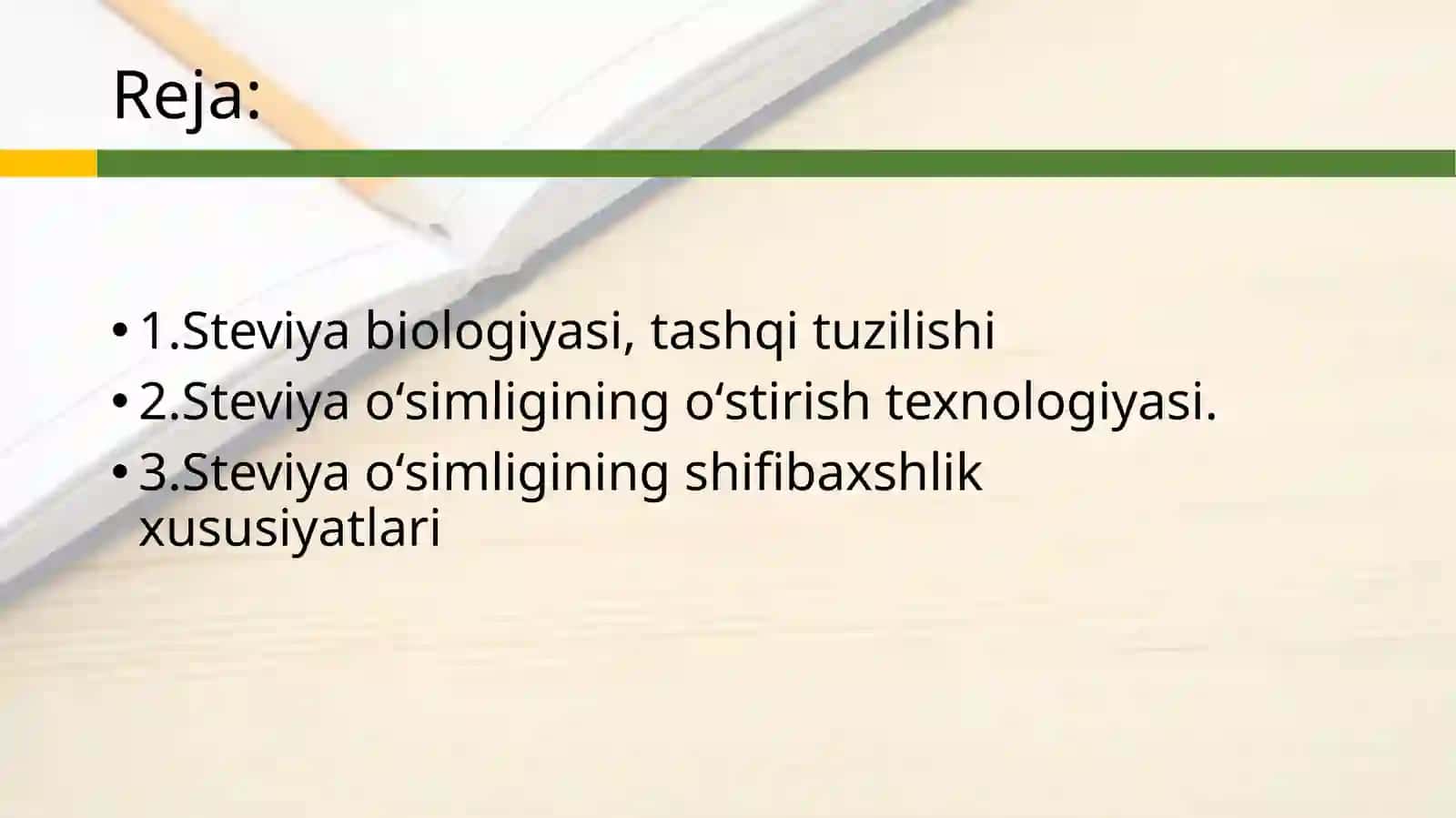 Reja:

• 1.Steviya biologiyasi, tashqi tuzilishi
• 2.Steviya o‘simligining o‘stirish texnologiyasi.
• 3.Steviya o‘simligining shifibaxshlik xususiyatlari